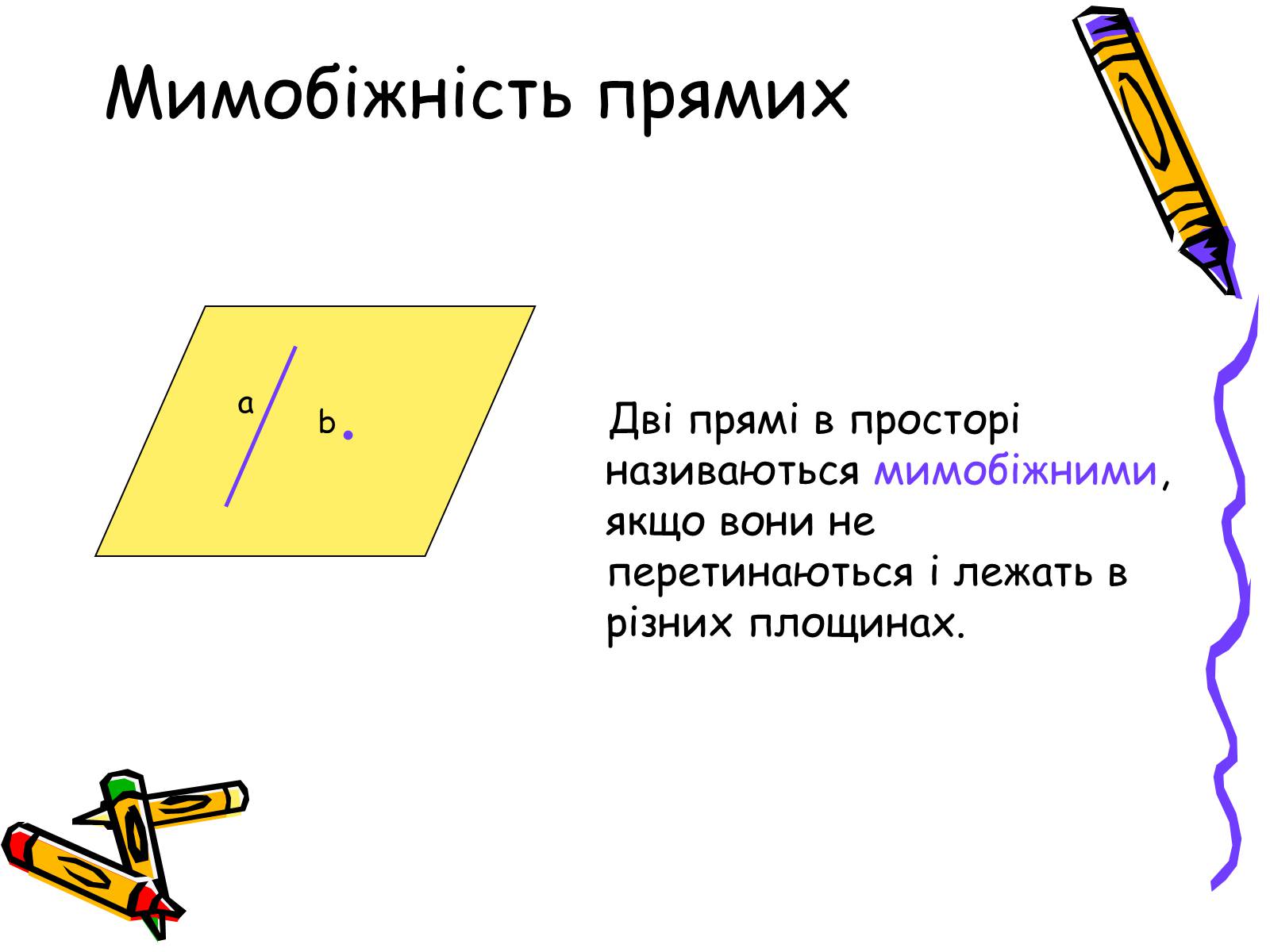 Мимобіжність прямих

a

b

Дві прямі в просторі називаються мимобіжними, якщо вони не перетинаються і лежать в різних площинах.